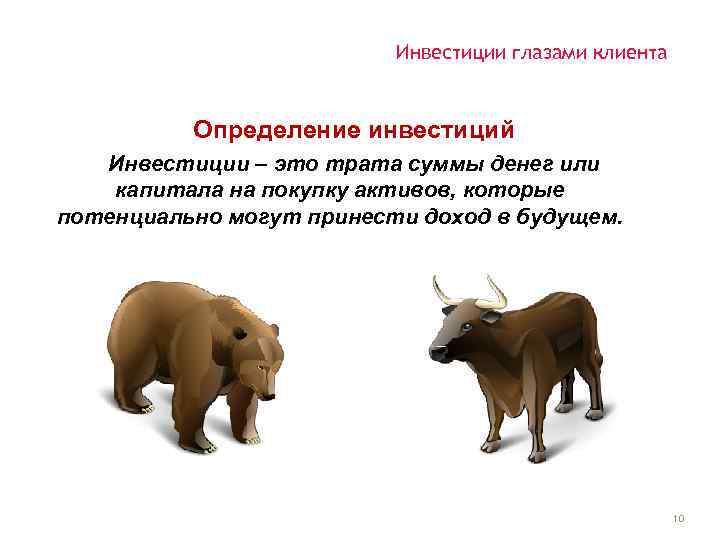 Инвестиции глазами клиента

Определение инвестиций

Инвестиции – это трата суммы денег или капитала на покупку активов, которые потенциально могут принести доход в будущем.

10